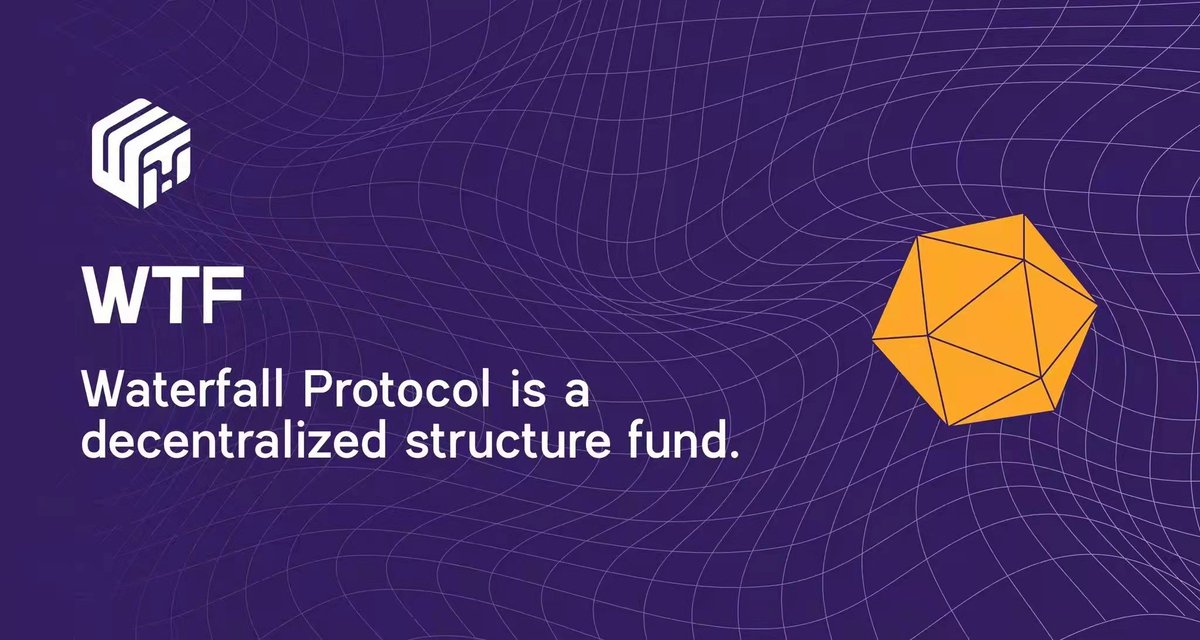 WTF

Waterfall Protocol is a decentralized structure fund.